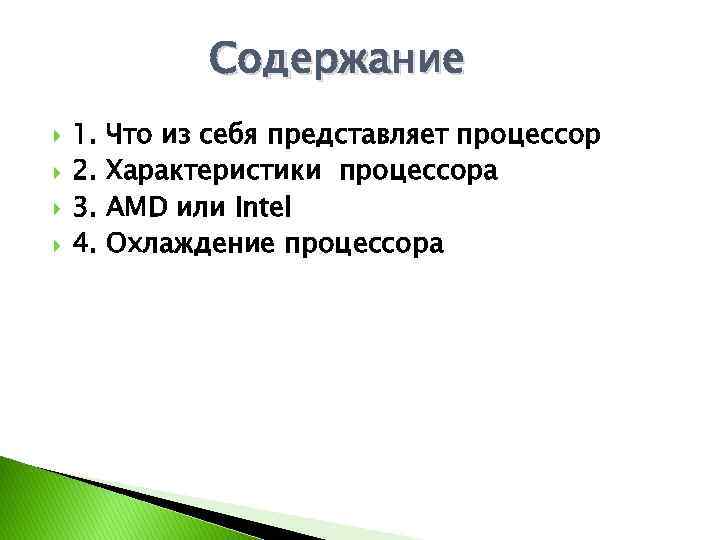 Содержание

1. Что из себя представляет процессор
2. Характеристики процессора
3. AMD или Intel
4. Охлаждение процессора